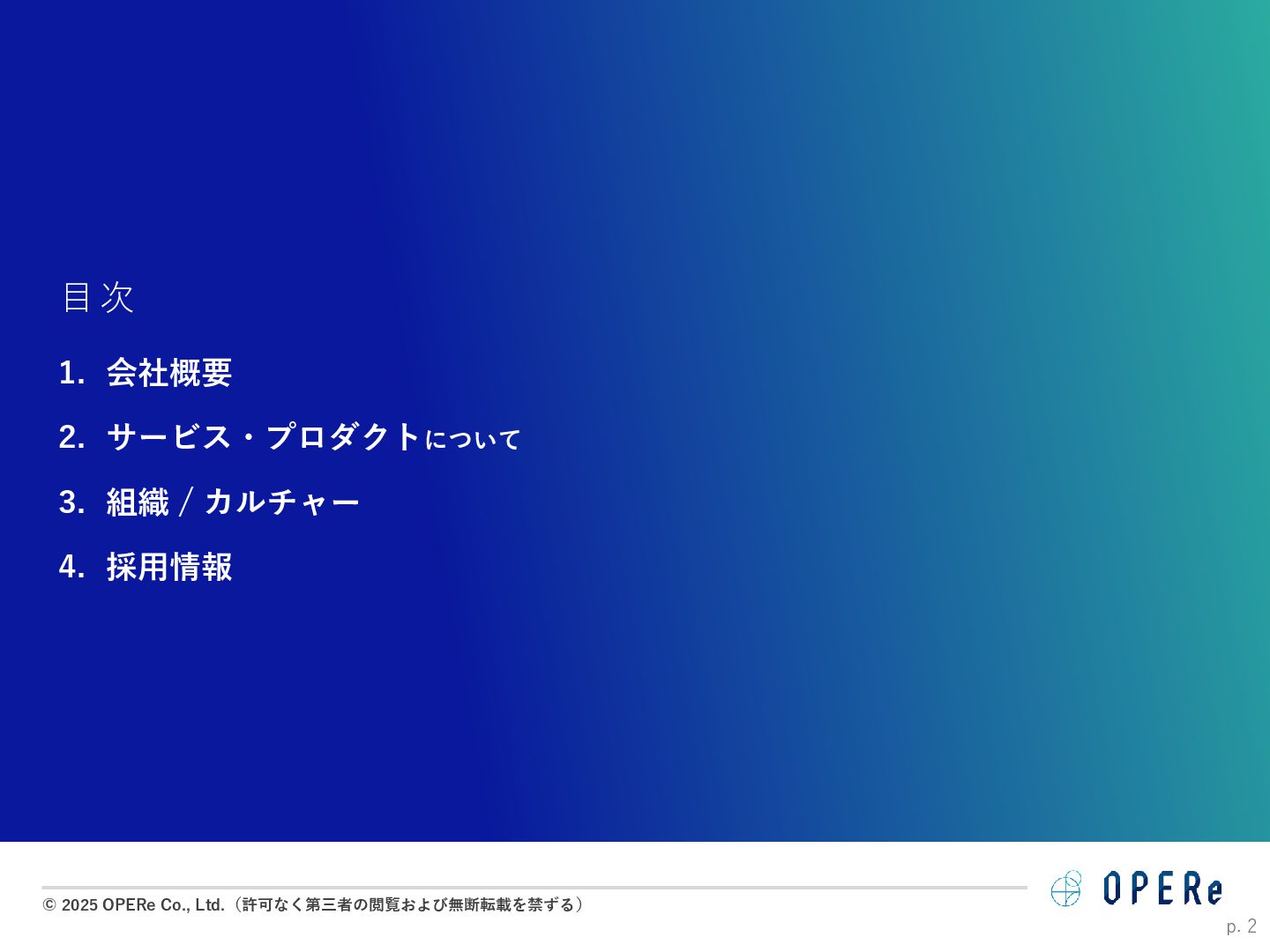 目次

1. 会社概要

2. サービス・プロダクトについて

3. 組織 / カルチャー

4. 採用情報

© 2025 OPERe Co., Ltd.（許可なく第三者の閲覧および無断転載を禁ずる）

OPERe

p. 2